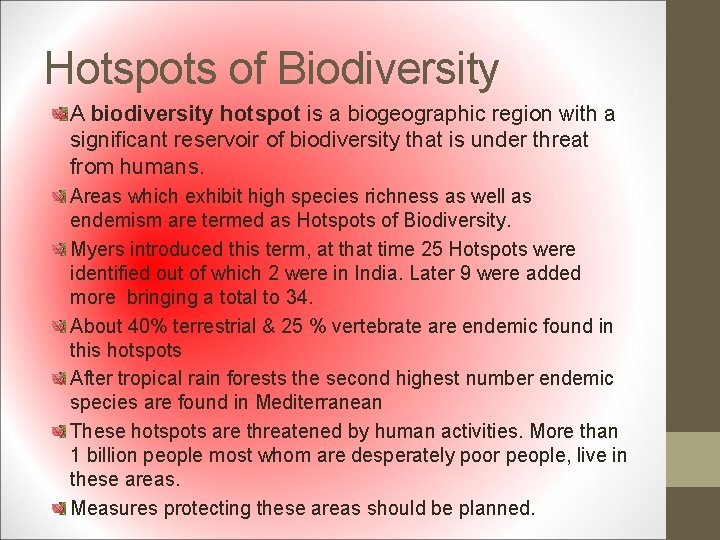 Hotspots of Biodiversity

A biodiversity hotspot is a biogeographic region with a significant reservoir of biodiversity that is under threat from humans.

Areas which exhibit high species richness as well as endemism are termed as Hotspots of Biodiversity.

Myers introduced this term, at that time 25 Hotspots were identified out of which 2 were in India. Later 9 were added more bringing a total to 34.

About 40% terrestrial & 25 % vertebrate are endemic found in this hotspots

After tropical rain forests the second highest number endemic species are found in Mediterranean

These hotspots are threatened by human activities. More than 1 billion people most whom are desperately poor people, live in these areas.

Measures protecting these areas should be planned.